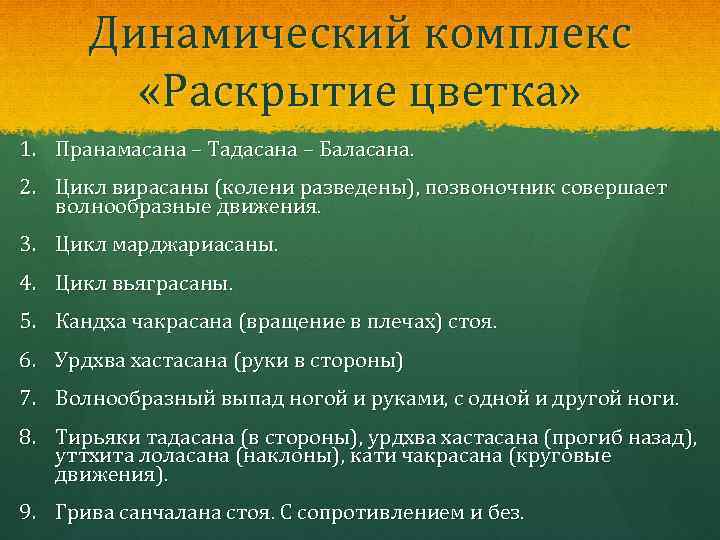 Динамический комплекс «Раскрытие цветка»

1. Пранамасана – Тадасана – Баласана.

2. Цикл вирасаны (колени разведены), позвоночник совершает волнообразные движения.

3. Цикл марджариасаны.

4. Цикл вьяграсаны.

5. Кандха чакрасана (вращение в плечах) стоя.

6. Урдхва хастасана (руки в стороны)

7. Волнообразный выпад ногой и руками, с одной и другой ноги.

8. Тирьяки тадасана (в стороны), урдхва хастасана (прогиб назад), уттхита лоласана (наклоны), кати чакрасана (круговые движения).

9. Грива санчалана стоя. С сопротивлением и без.